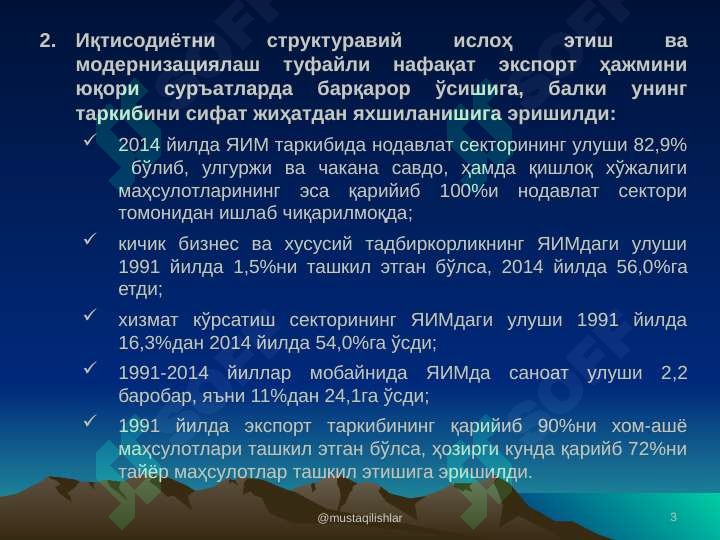 2. Иқтисодиётни структуравий ислоҳ этиш ва модернизациялаш туфайли нафақат экспорт ҳажмини юқори суръатларда барқарор ўсишига, балки унинг таркибини сифат жиҳатдан яхшиланишига эришилди:

✓ 2014 йилда ЯИМ таркибида нодавлат секторининг улуши 82,9% бўлиб, улгуржи ва чакана савдо, ҳамда қишлоқ хўжалиги маҳсулотларининг эса қарийиб 100%и нодавлат сектори томонидан ишлаб чиқарилмоқда;

✓ кичик бизнес ва хусусий тадбиркорликнинг ЯИМдаги улуши 1991 йилда 1,5%ни ташкил этган бўлса, 2014 йилда 56,0%га етди;

✓ хизмат кўрсатиш секторининг ЯИМдаги улуши 1991 йилда 16,3%дан 2014 йилда 54,0%га ўсди;

✓ 1991-2014 йиллар мобайнида ЯИМда саноат улуши 2,2 баробар, яъни 11%дан 24,1га ўсди;

✓ 1991 йилда экспорт таркибининг қарийиб 90%ни хом-ашё маҳсулотлари ташкил этган бўлса, ҳозирги кунда қарийб 72%ни тайёр маҳсулотлар ташкил этишига эришилди.

@mustaqilishlar

3